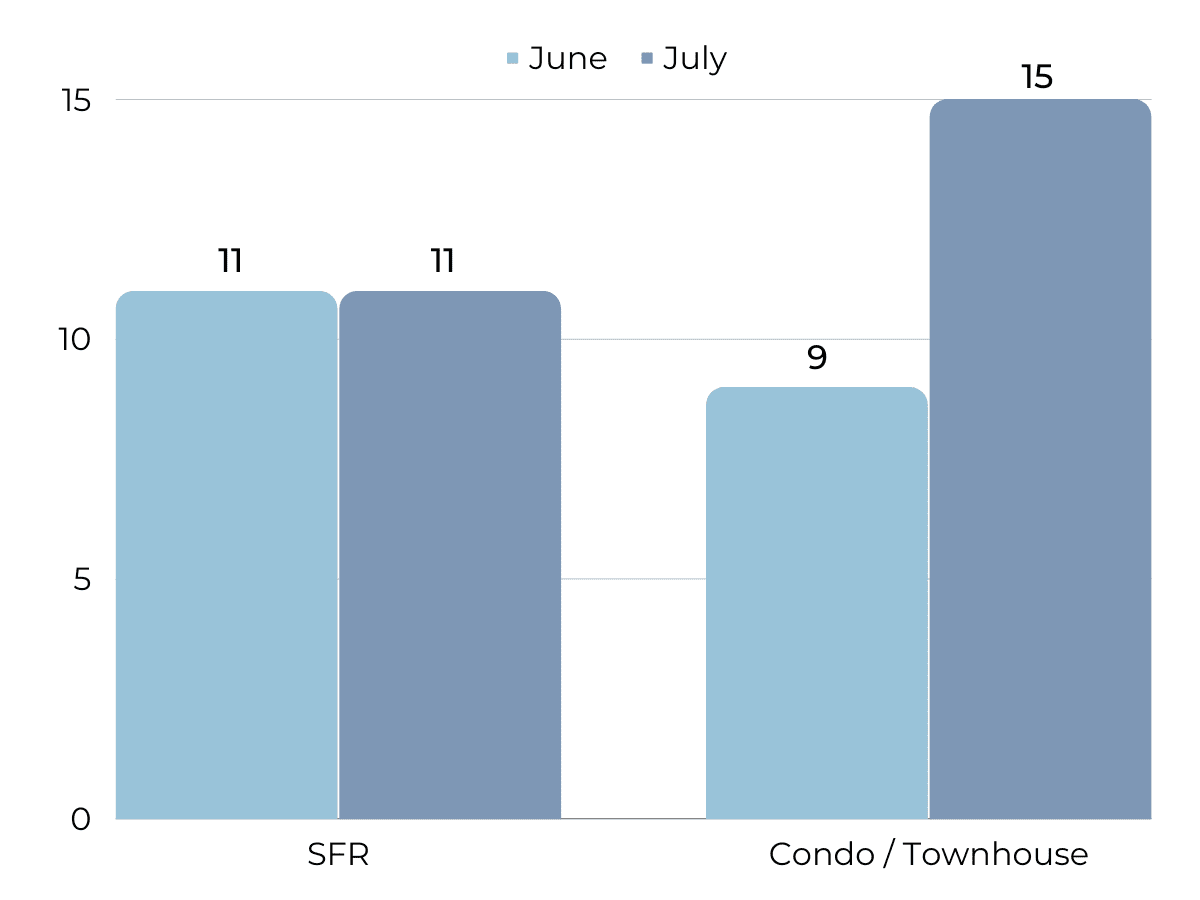 June July

15
10
5
0

11 11 9 15

SFR
Condo / Townhouse